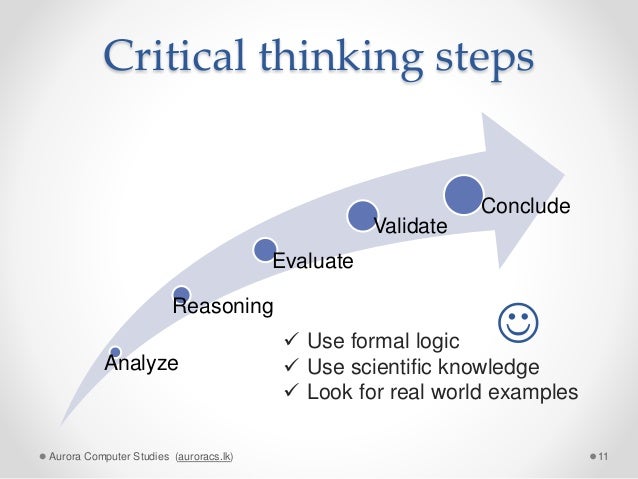 Critical thinking steps

Analyze

Reasoning

Evaluate

Validate

Conclude

✓ Use formal logic
✓ Use scientific knowledge
✓ Look for real world examples

Aurora Computer Studies (auroracs.lk)

11